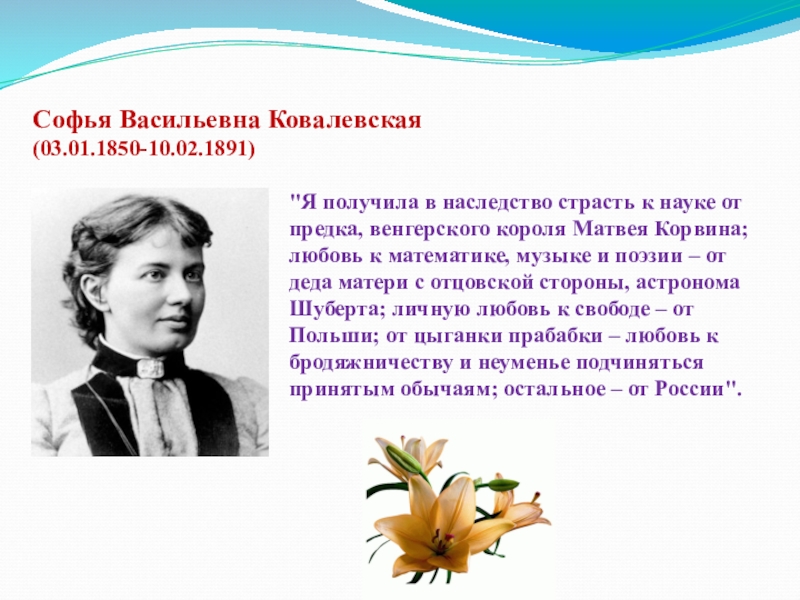 Софья Васильевна Ковалевская
(03.01.1850-10.02.1891)

"Я получила в наследство страсть к науке от предка, венгерского короля Матвея Корвина; любовь к математике, музыке и поэзии – от деда матери с отцовской стороны, астронома Шуберта; личную любовь к свободе – от Польши; от цыганки прабабки – любовь к бродяжничеству и неуменье подчиняться принятым обычаям; остальное – от России".